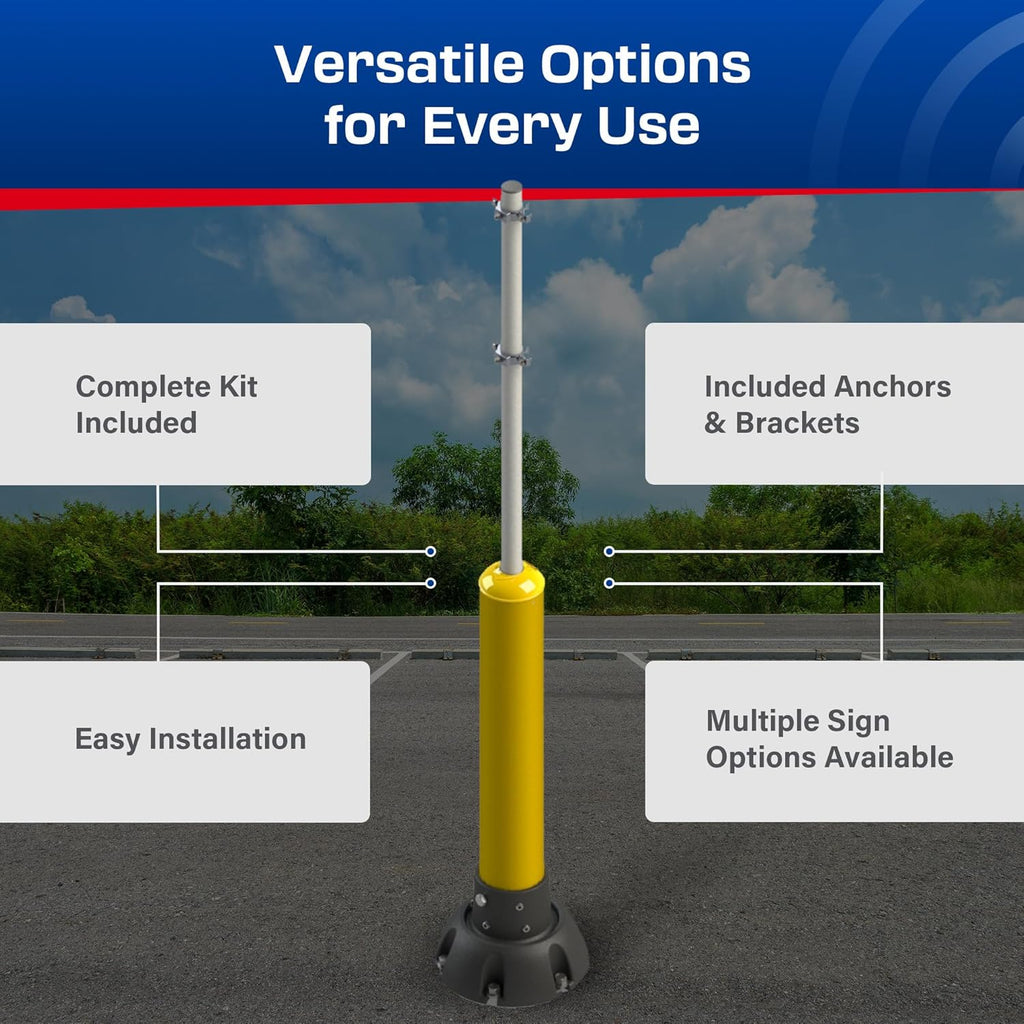 Versatile Options for Every Use

Complete Kit Included

Included Anchors & Brackets

Easy Installation

Multiple Sign Options Available